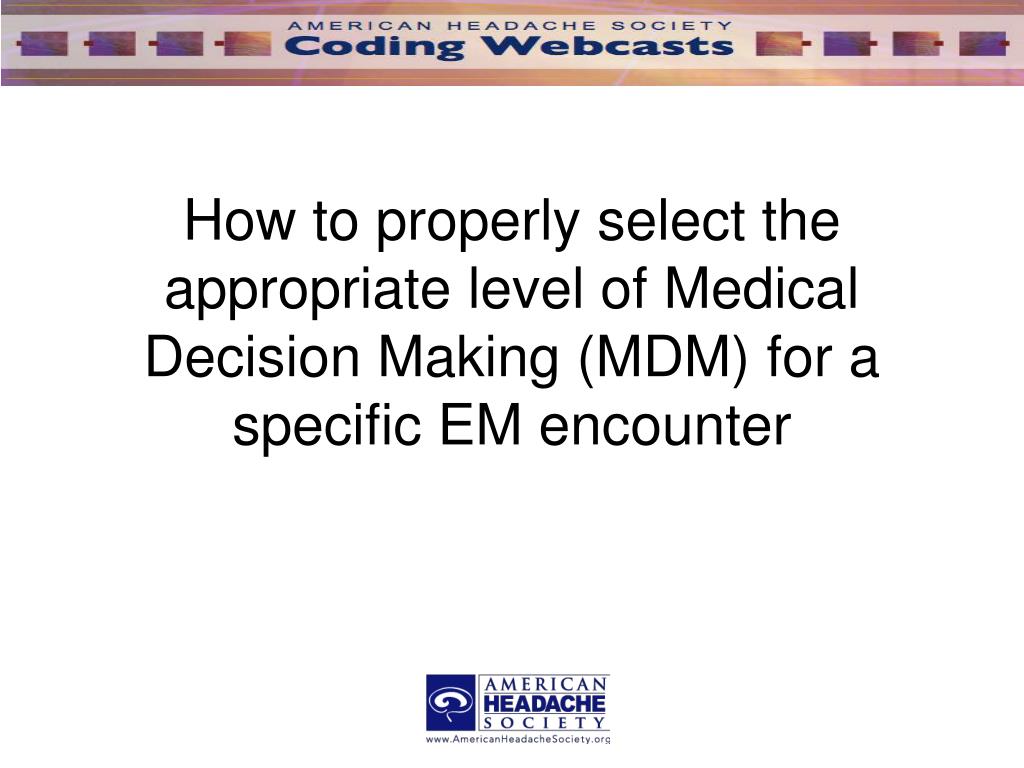 AMERICAN HEADACHE SOCIETY
Coding Webcasts

How to properly select the appropriate level of Medical Decision Making (MDM) for a specific EM encounter

AMERICAN
HEADACHE
SOCIETY
www.AmericanHeadacheSociety.org